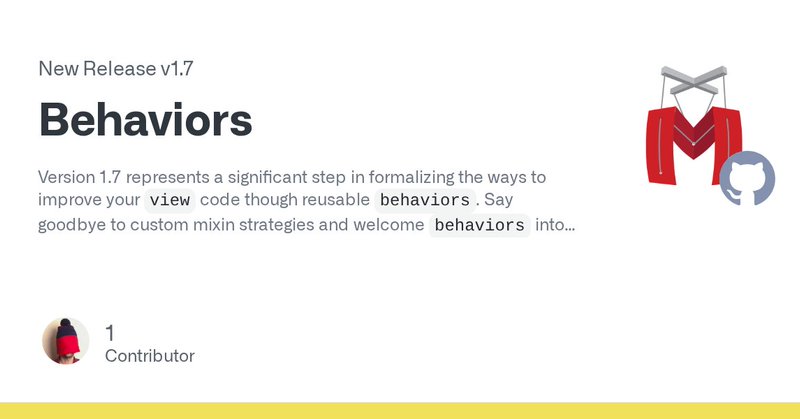 New Release v1.7

Behaviors

Version 1.7 represents a significant step in formalizing the ways to improve your view code though reusable behaviors. Say goodbye to custom mixin strategies and welcome behaviors into...

1
Contributor